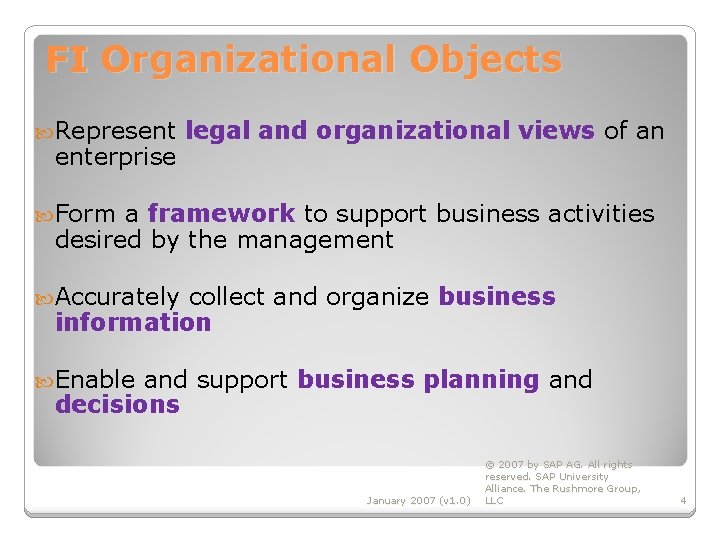 FI Organizational Objects

Represent legal and organizational views of an enterprise

Form a framework to support business activities desired by the management

Accurately collect and organize business information

Enable and support business planning and decisions

January 2007 (v1.0)

© 2007 by SAP AG. All rights reserved. SAP University Alliance. The Rushmore Group, LLC

4